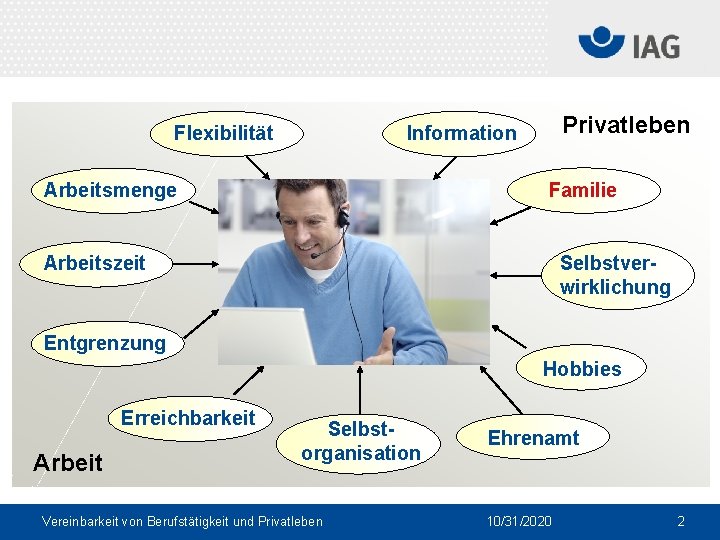 IAG

Flexibilität

Information

Privatleben

Arbeitsmenge

Familie

Arbeitszeit

Selbstverwirklichung

Entgrenzung

Hobbies

Erreichbarkeit

Selbstorganisation

Ehrenamt

Arbeit

Vereinbarkeit von Berufstätigkeit und Privatleben 10/31/2020 2